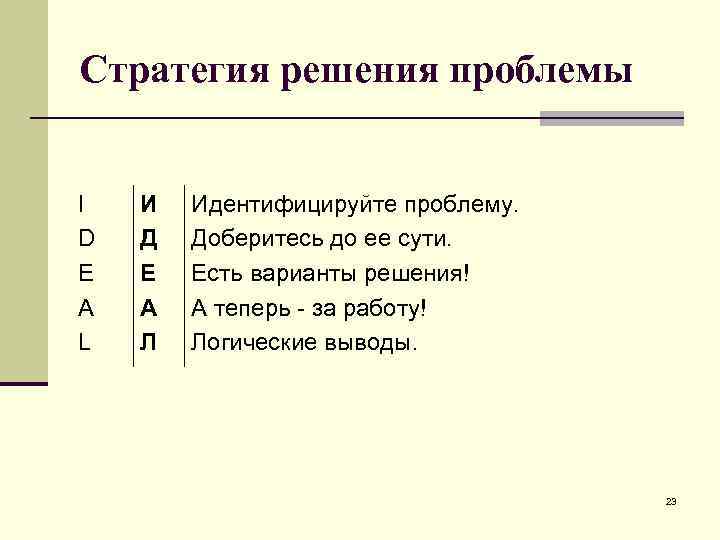 Стратегия решения проблемы

| I | И | Идентифицируйте проблему. |
|---|---|---|
| D | Д | Доберитесь до ее сути. |
| E | Е | Есть варианты решения! |
| A | А | А теперь - за работу! |
| L | Л | Логические выводы. |

23